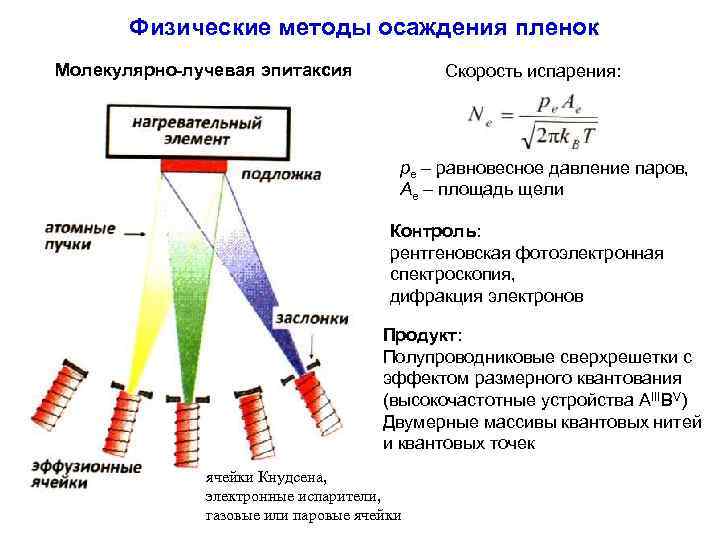 Физические методы осаждения пленок

Молекулярно-лучевая эпитаксия

нагревательный элемент

подложка

атомные пучки

заслонки

эффузионные ячейки

ячейки Кнудсена, электронные испарители, газовые или паровые ячейки

Скорость испарения:

$N_e = \frac{p_e A_e}{\sqrt{2\pi k_B T}}$

$p_e$ – равновесное давление паров,
$A_e$ – площадь щели

Контроль:
рентгеновская фотоэлектронная спектроскопия,
дифракция электронов

Продукт:
Полупроводниковые сверхрешетки с эффектом размерного квантования (высокочастотные устройства $A^{III}B^{V}$)
Двумерные массивы квантовых нитей и квантовых точек